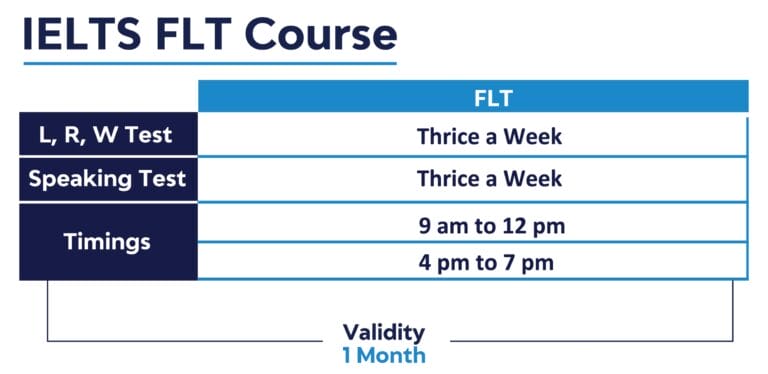 IELTS FLT Course

| | FLT |
|---|---|
| L, R, W Test | Thrice a Week |
| Speaking Test | Thrice a Week |
| Timings | 9 am to 12 pm |
| | 4 pm to 7 pm |

Validity
1 Month